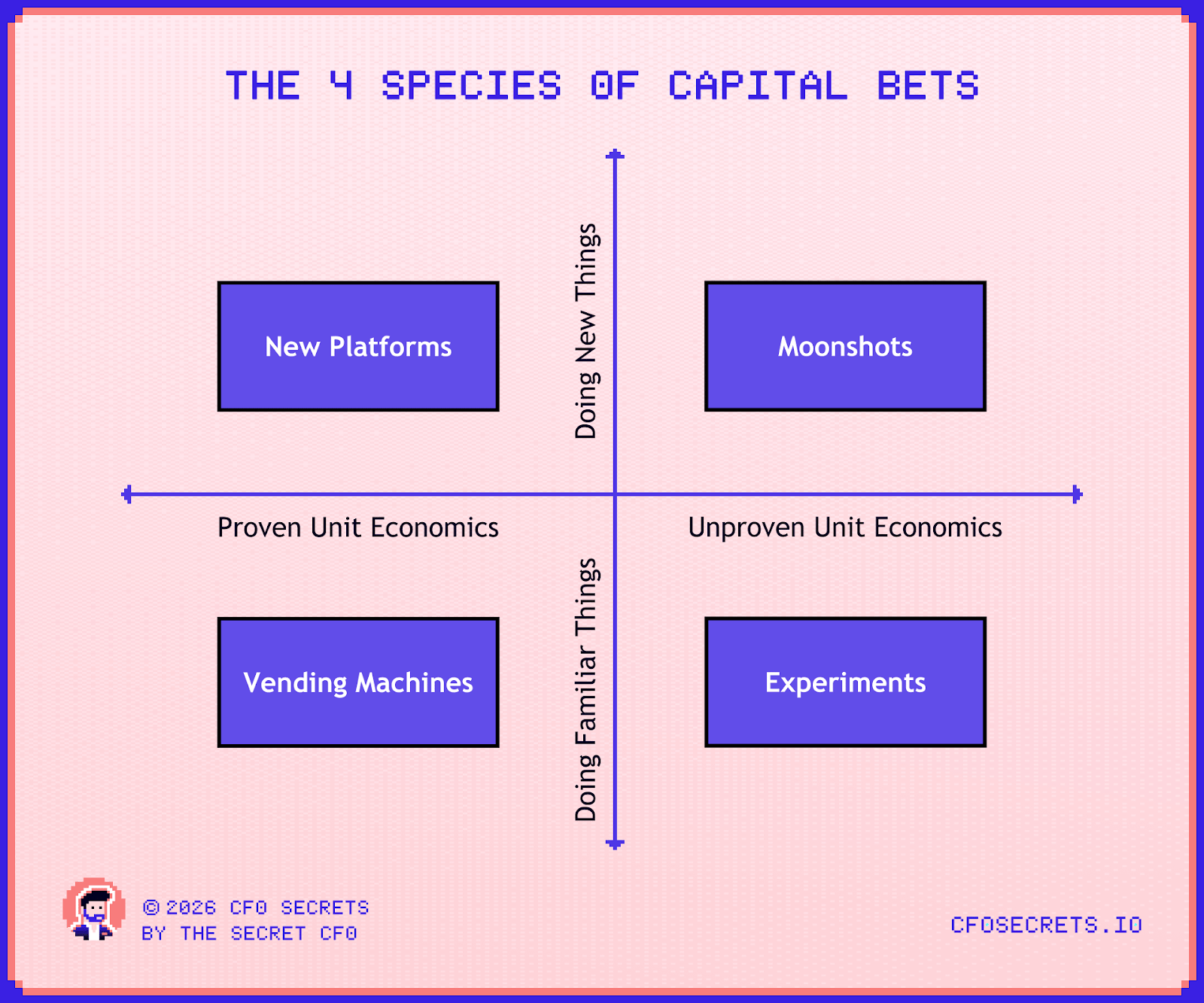 THE 4 SPECIES OF CAPITAL BETS

Doing New Things

New Platforms

Moonshots

Proven Unit Economics

Unproven Unit Economics

Doing Familiar Things

Vending Machines

Experiments

© 2026 CFO SECRETS
BY THE SECRET CFO

CFOSECRETS.IO